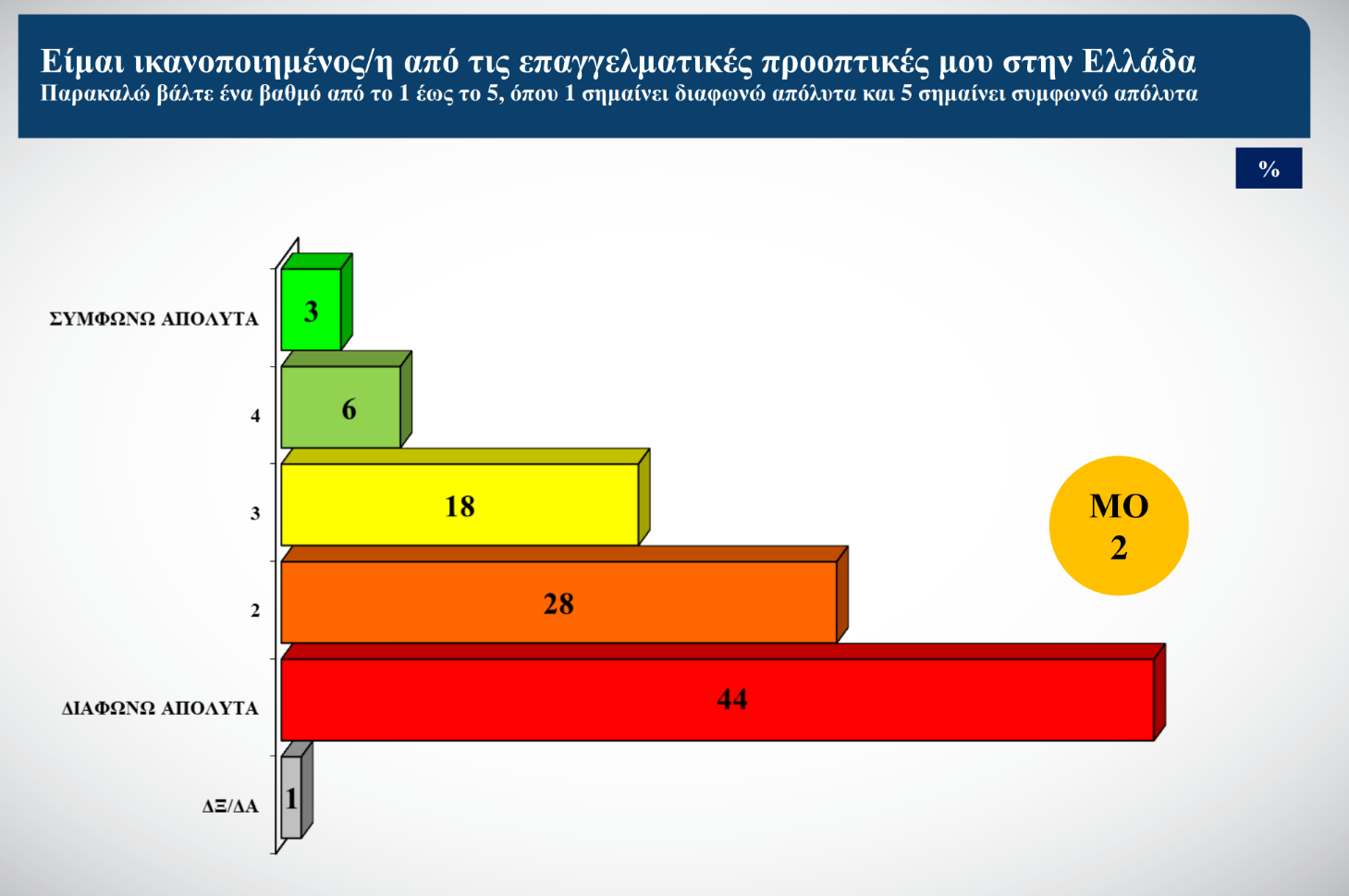 Είμαι ικανοποιημένος/η από τις επαγγελματικές προοπτικές μου στην Ελλάδα
Παρακαλώ βάλτε ένα βαθμό από το 1 έως το 5, όπου 1 σημαίνει διαφωνώ απόλυτα και 5 σημαίνει συμφωνώ απόλυτα

%

ΣΥΜΦΩΝΩ ΑΠΟΛΥΤΑ 3
4 6
3 18
2 28
ΔΙΑΦΩΝΩ ΑΠΟΛΥΤΑ 44
ΔΞ/ΔΑ 1

ΜΟ
2